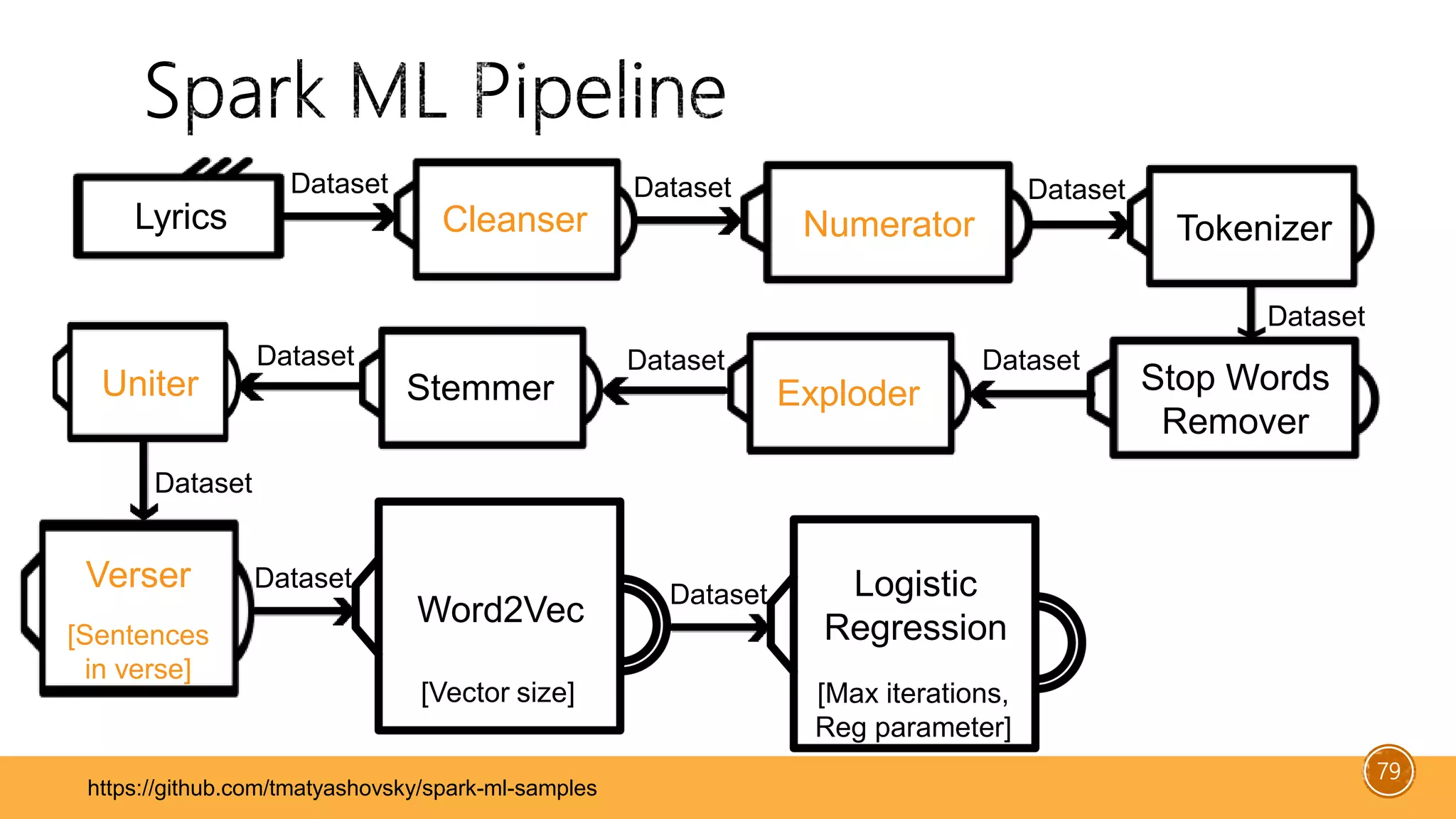 Spark ML Pipeline

Lyrics

Dataset

Cleanser

Dataset

Numerator

Dataset

Tokenizer

Dataset

Stop Words Remover

Dataset

Exploder

Dataset

Stemmer

Dataset

Uniter

Dataset

Verser

[Sentences in verse]

Dataset

Word2Vec

[Vector size]

Dataset

Logistic Regression

[Max iterations, Reg parameter]

https://github.com/tmatyashovsky/spark-ml-samples

79